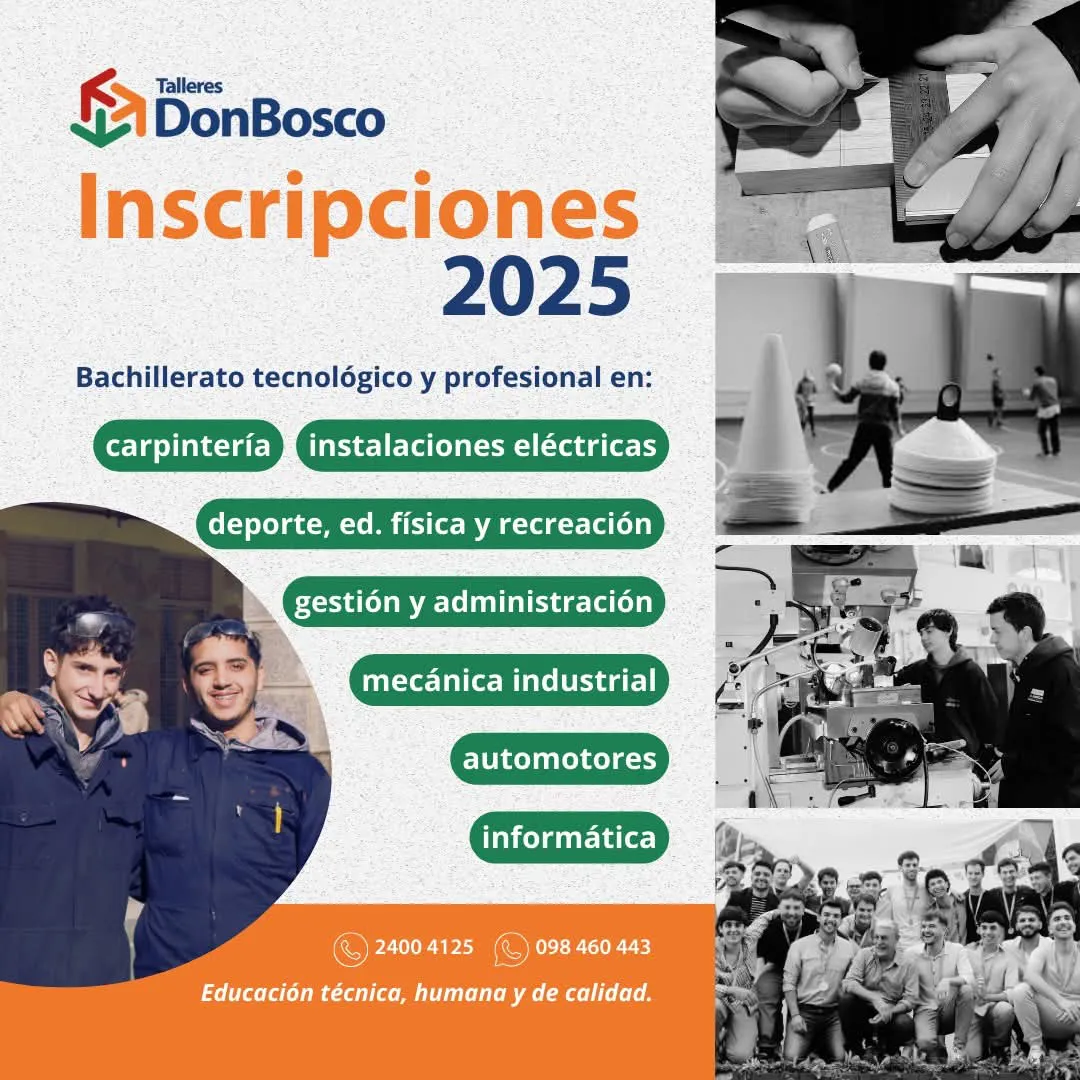 Talleres
DonBosco

Inscripciones
2025

Bachillerato tecnológico y profesional en:

carpintería

instalaciones eléctricas

deporte, ed. física y recreación

gestión y administración

mecánica industrial

automotores

informática

2400 4125
098 460 443

Educación técnica, humana y de calidad.